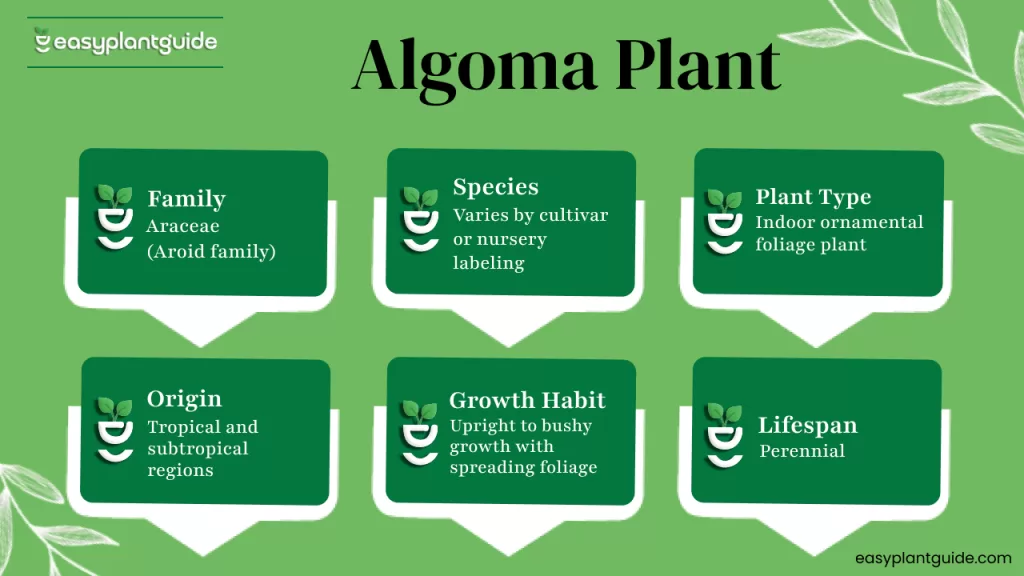 easyplantguide

Algoma Plant

Family
Araceae (Aroid family)

Species
Varies by cultivar or nursery labeling

Plant Type
Indoor ornamental foliage plant

Origin
Tropical and subtropical regions

Growth Habit
Upright to bushy growth with spreading foliage

Lifespan
Perennial

easyplantguide.com